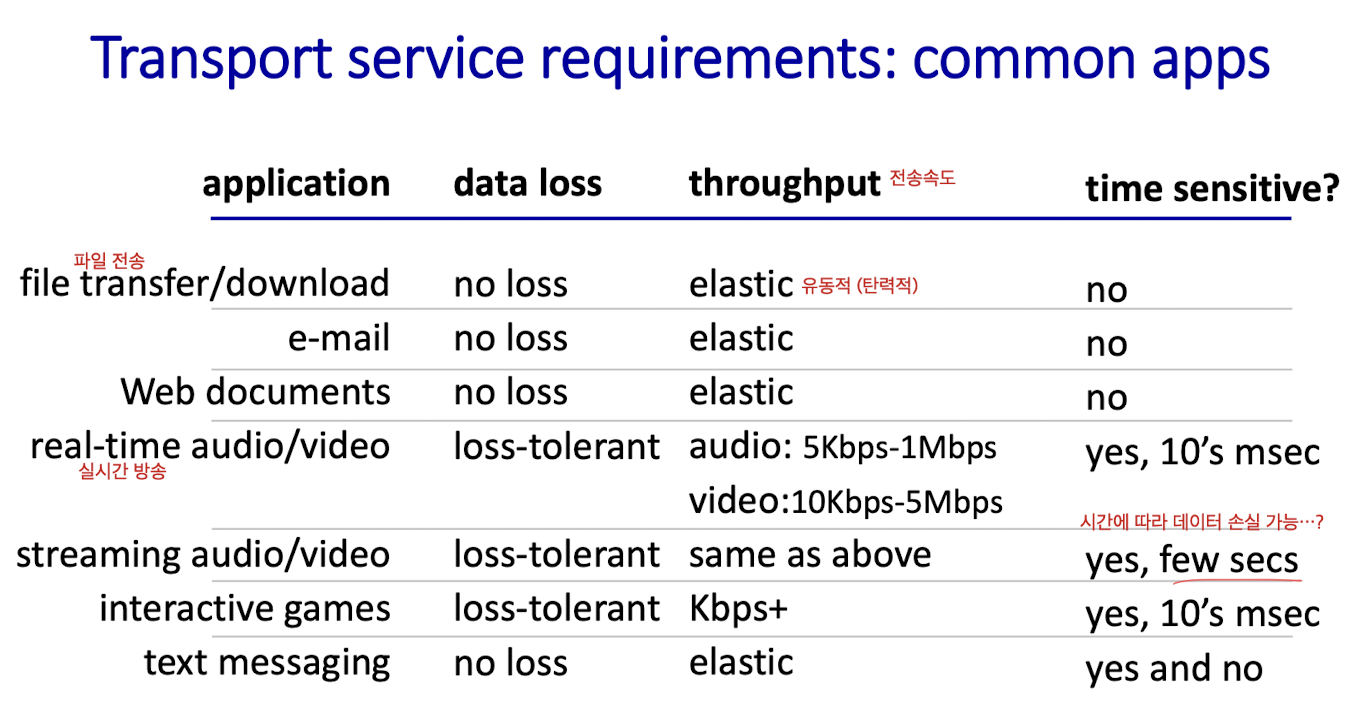 Transport service requirements: common apps

| application | data loss | throughput 전송속도 | time sensitive? |
|---|---|---|---|
| 파일 전송 file transfer/download | no loss | elastic 유동적 (탄력적) | no |
| e-mail | no loss | elastic | no |
| Web documents | no loss | elastic | no |
| real-time audio/video 실시간 방송 | loss-tolerant | audio: 5Kbps-1Mbps video:10Kbps-5Mbps | yes, 10's msec |
| streaming audio/video | loss-tolerant | same as above | 시간에 따라 데이터 손실 가능…? yes, few secs |
| interactive games | loss-tolerant | Kbps+ | yes, 10's msec |
| text messaging | no loss | elastic | yes and no |